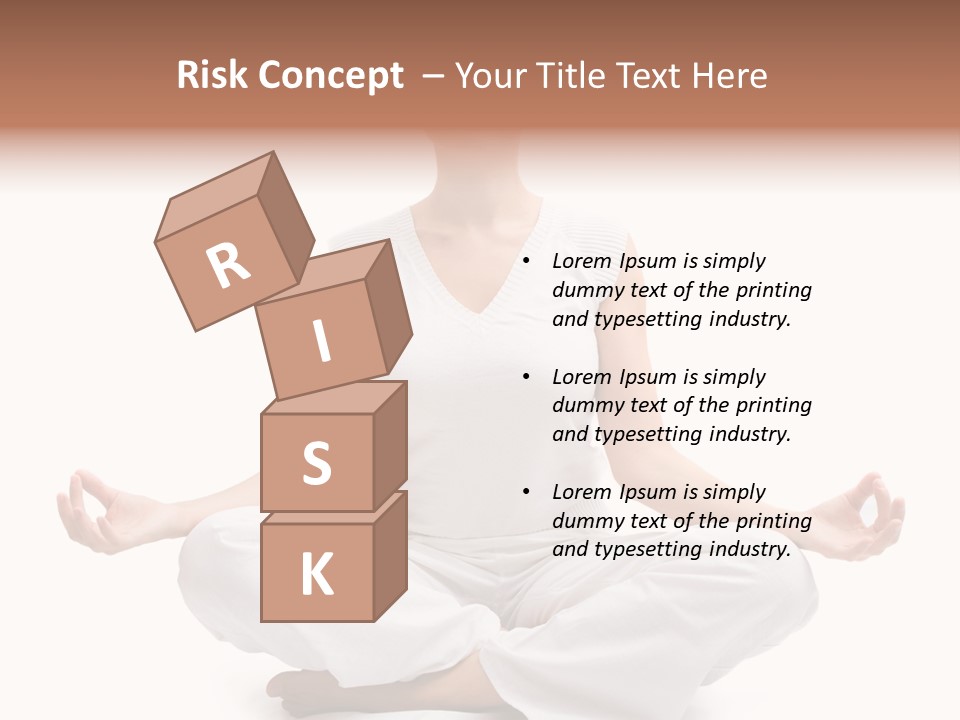 Risk Concept – Your Title Text Here

R
I
S
K

• Lorem Ipsum is simply dummy text of the printing and typesetting industry.

• Lorem Ipsum is simply dummy text of the printing and typesetting industry.

• Lorem Ipsum is simply dummy text of the printing and typesetting industry.